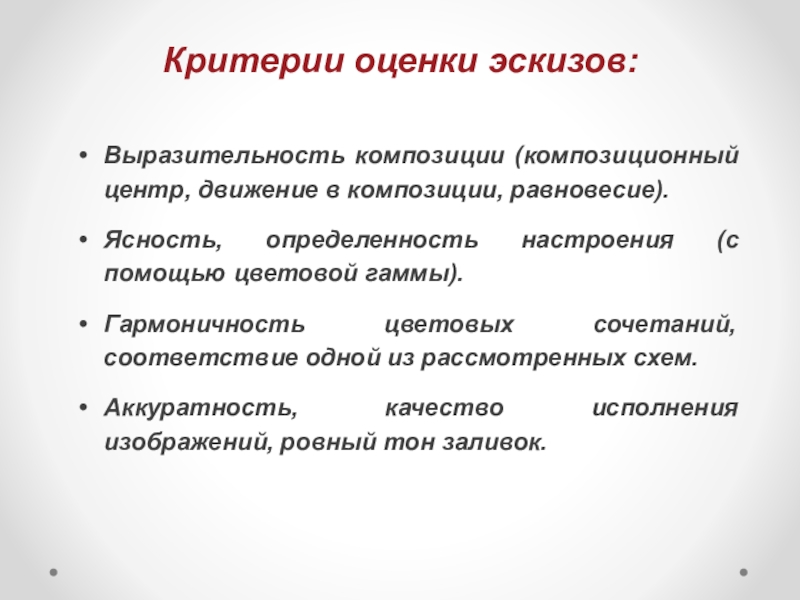 Критерии оценки эскизов:

• Выразительность композиции (композиционный центр, движение в композиции, равновесие).

• Ясность, определенность настроения (с помощью цветовой гаммы).

• Гармоничность цветовых сочетаний, соответствие одной из рассмотренных схем.

• Аккуратность, качество исполнения изображений, ровный тон заливок.